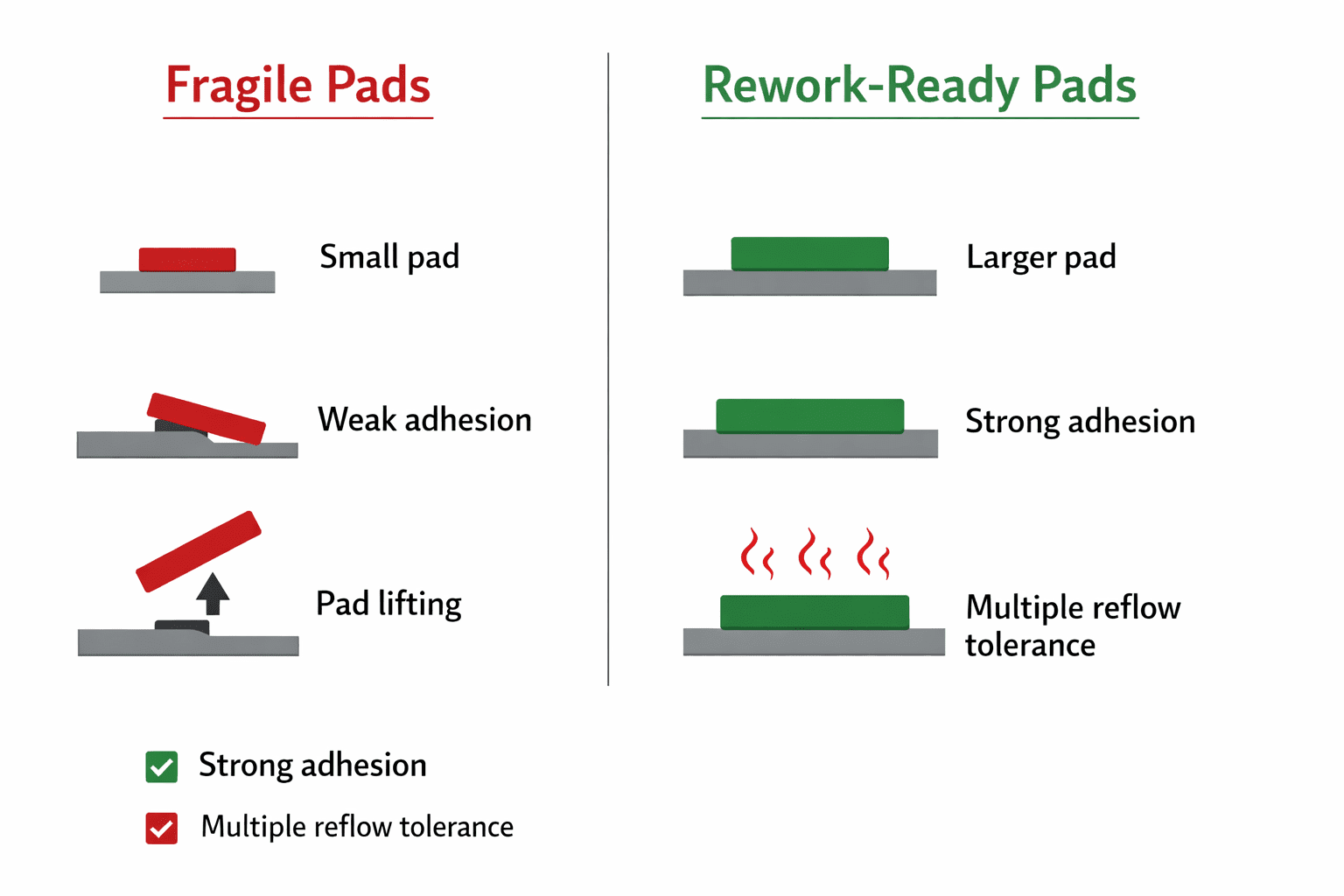 Fragile Pads

Small pad

Weak adhesion

Pad lifting

Rework-Ready Pads

Larger pad

Strong adhesion

Multiple reflow tolerance

Strong adhesion

Multiple reflow tolerance